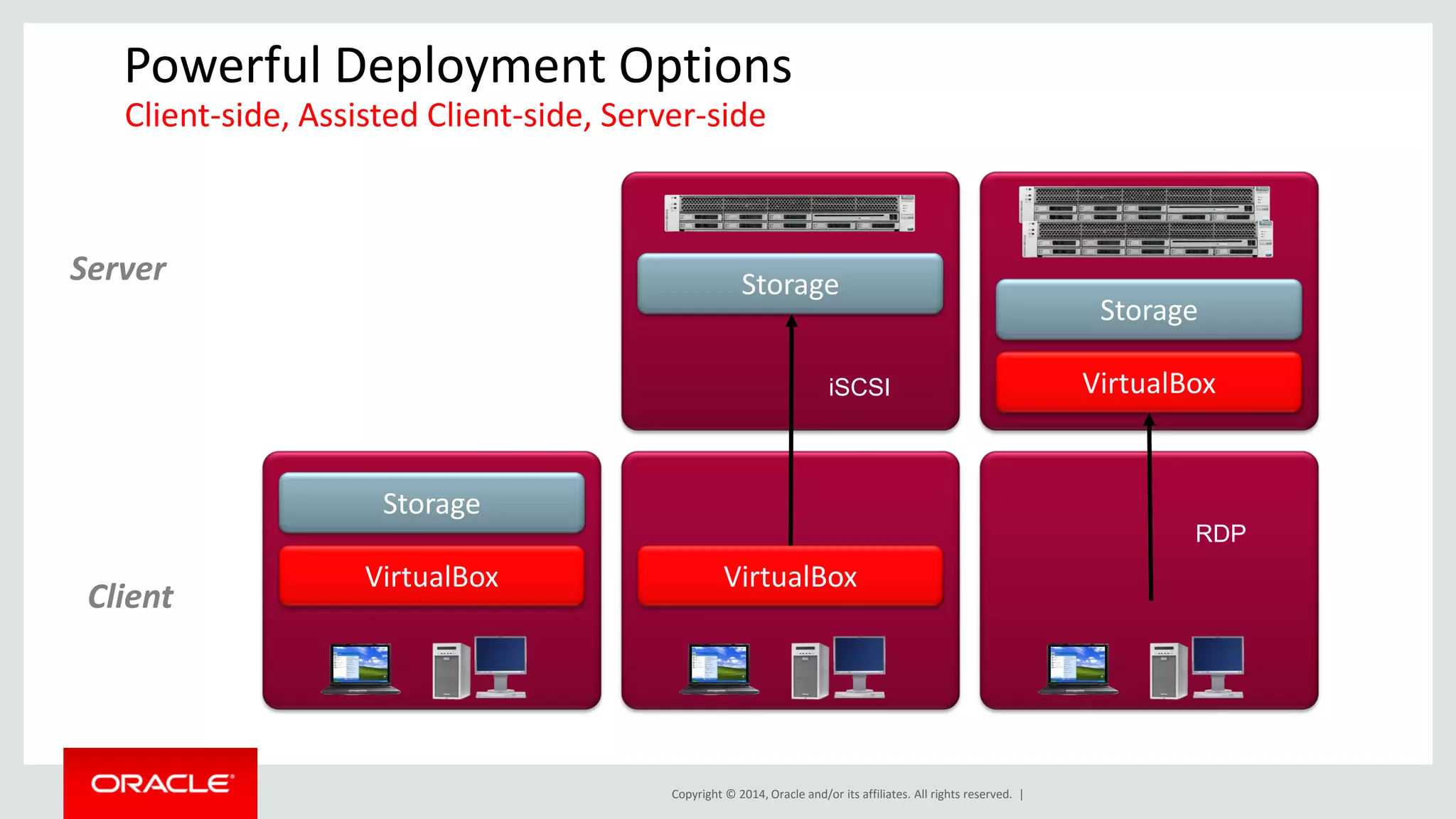 Powerful Deployment Options
Client-side, Assisted Client-side, Server-side

Server

Storage

iSCSI

Storage

VirtualBox

Client

Storage

VirtualBox

VirtualBox

RDP

ORACLE

Copyright © 2014, Oracle and/or its affiliates. All rights reserved. |